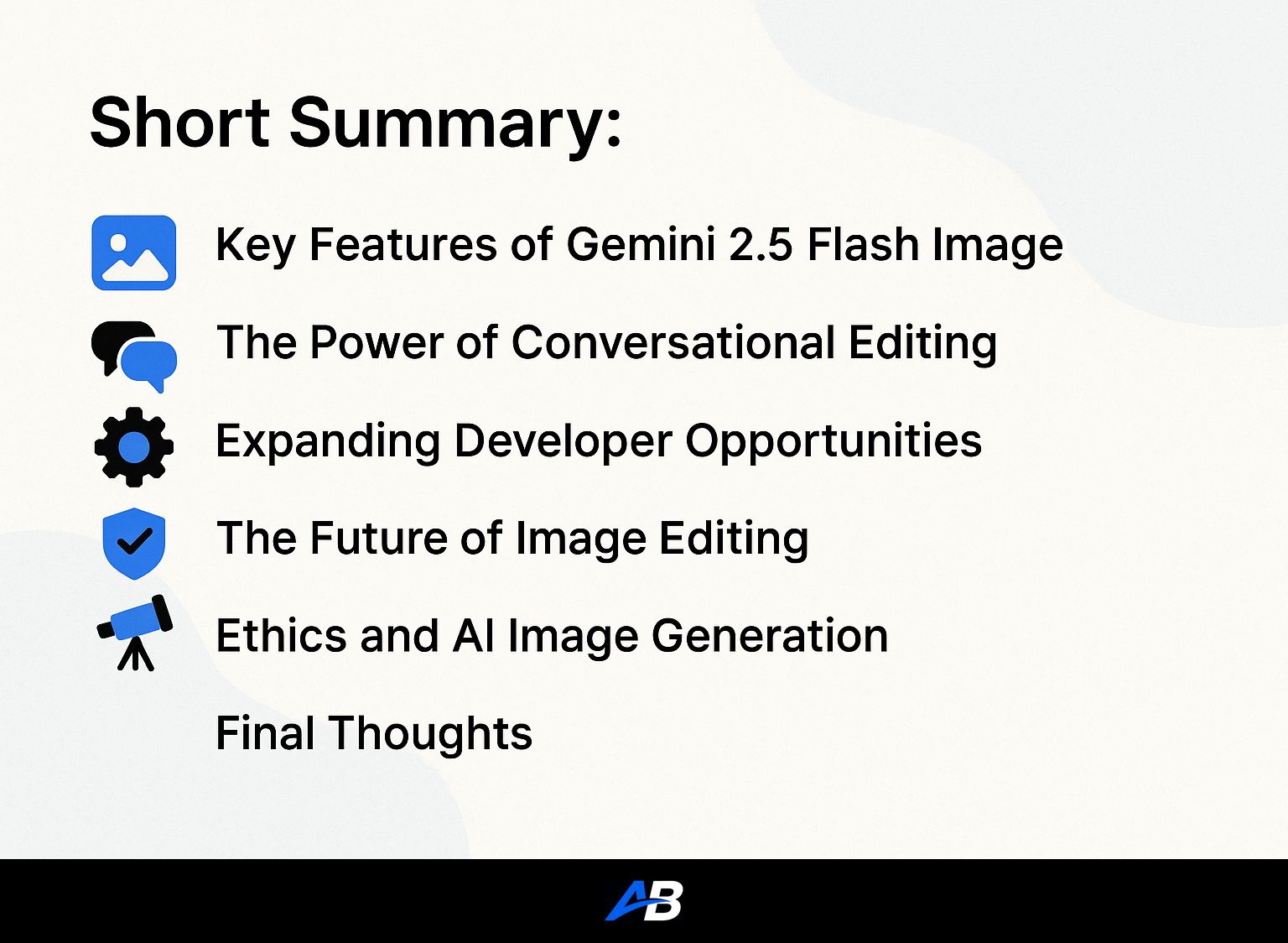 Short Summary:

Key Features of Gemini 2.5 Flash Image

The Power of Conversational Editing

Expanding Developer Opportunities

The Future of Image Editing

Ethics and AI Image Generation

Final Thoughts

AB